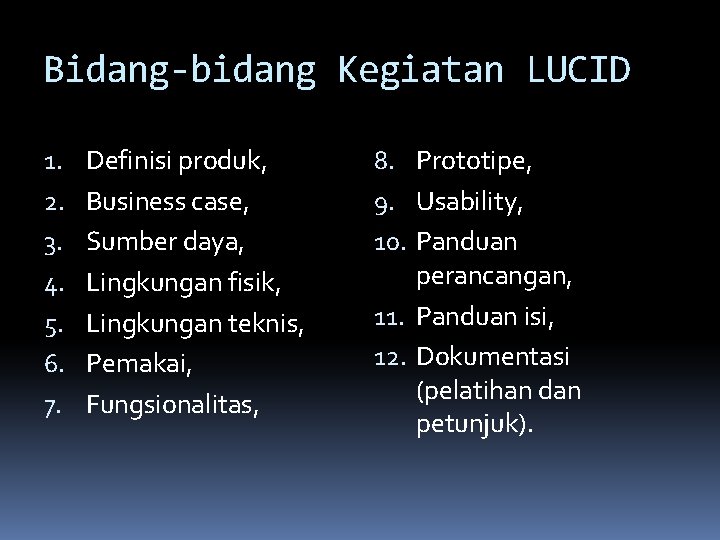 Bidang-bidang Kegiatan LUCID

1. Definisi produk,
2. Business case,
3. Sumber daya,
4. Lingkungan fisik,
5. Lingkungan teknis,
6. Pemakai,
7. Fungsionalitas,

8. Prototipe,
9. Usability,
10. Panduan perancangan,
11. Panduan isi,
12. Dokumentasi (pelatihan dan petunjuk).